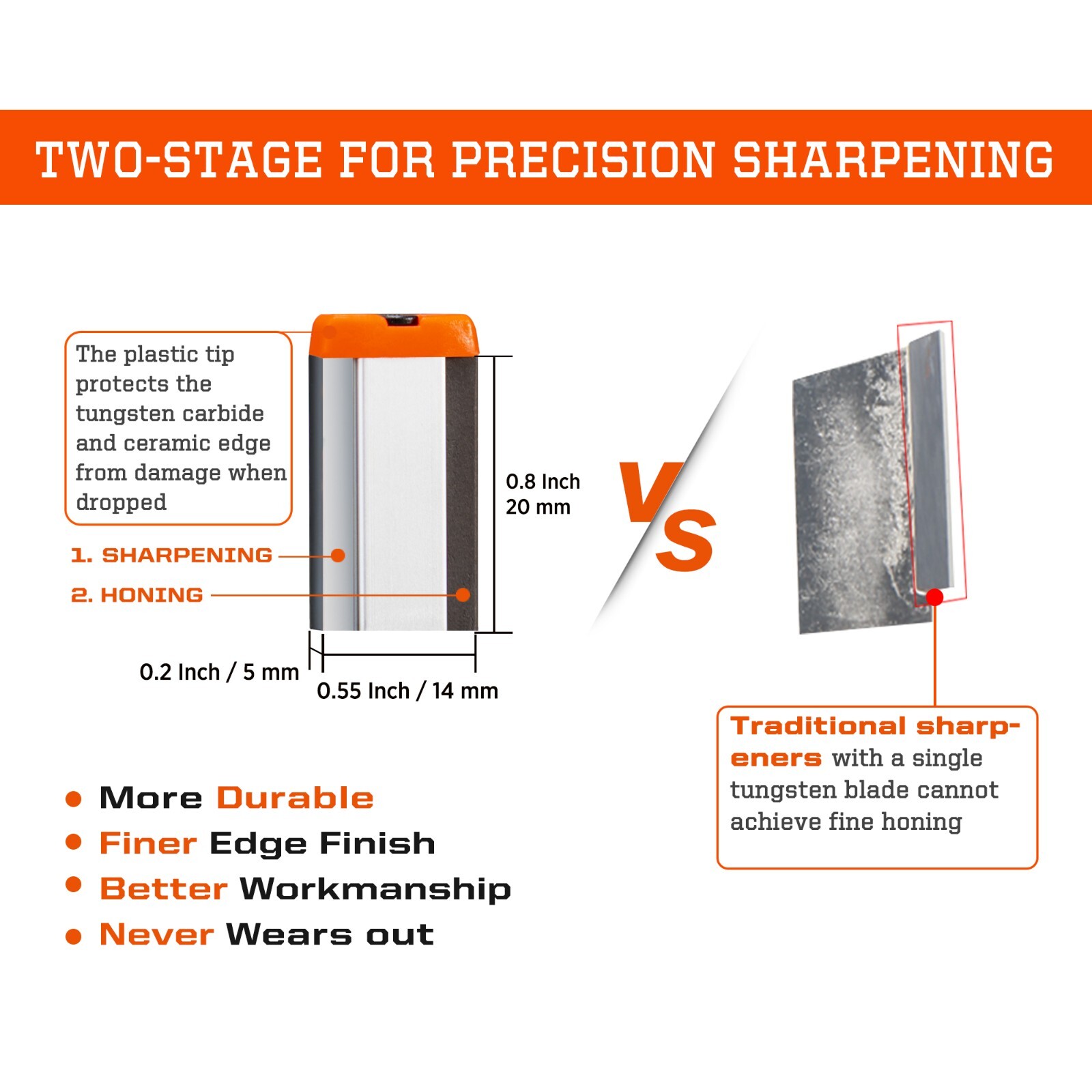 TWO-STAGE FOR PRECISION SHARPENING

The plastic tip protects the tungsten carbide and ceramic edge from damage when dropped

1. SHARPENING

2. HONING

0.8 Inch
20 mm

0.2 Inch / 5 mm

0.55 Inch / 14 mm

VS

Traditional sharpeners with a single tungsten blade cannot achieve fine honing

• More Durable
• Finer Edge Finish
• Better Workmanship
• Never Wears out